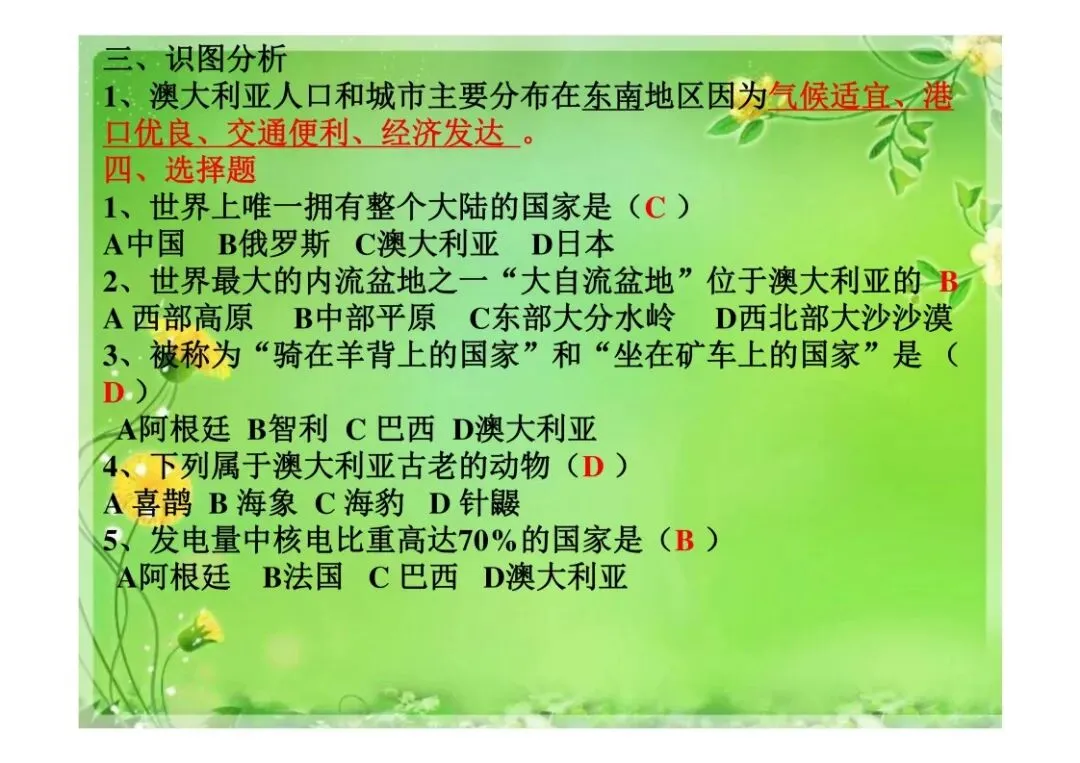 三、识图分析
1、澳大利亚人口和城市主要分布在东南地区因为气候适宜、港口优良、交通便利、经济发达 。
四、选择题
1、世界上唯一拥有整个大陆的国家是（C ）
A中国　B俄罗斯　C澳大利亚　D日本
2、世界最大的内流盆地之一“大自流盆地”位于澳大利亚的 B
A 西部高原　B中部平原　C东部大分水岭　D西北部大沙沙漠
3、被称为“骑在羊背上的国家”和“坐在矿车上的国家”是（ D ）
A阿根廷 B智利 C 巴西 D澳大利亚
4、下列属于澳大利亚古老的动物（D ）
A 喜鹊 B 海象 C 海豹 D 针鼹
5、发电量中核电比重高达70%的国家是（B ）
A阿根廷　B法国　C 巴西　D澳大利亚